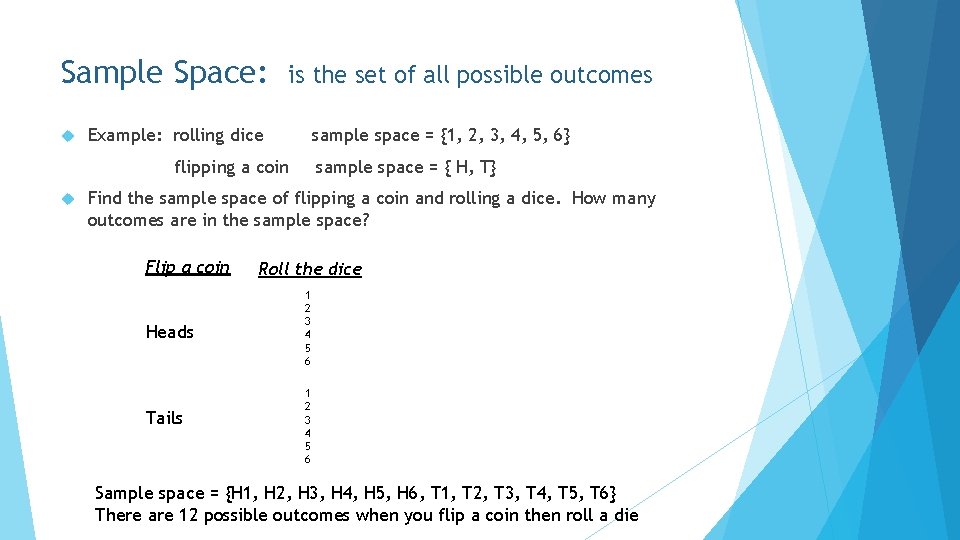 Sample Space: is the set of all possible outcomes

Example: rolling dice sample space = {1, 2, 3, 4, 5, 6}

flipping a coin sample space = { H, T}

Find the sample space of flipping a coin and rolling a dice. How many outcomes are in the sample space?

Flip a coin Roll the dice

Heads
1
2
3
4
5
6

Tails
1
2
3
4
5
6

Sample space = {H1, H2, H3, H4, H5, H6, T1, T2, T3, T4, T5, T6}
There are 12 possible outcomes when you flip a coin then roll a die